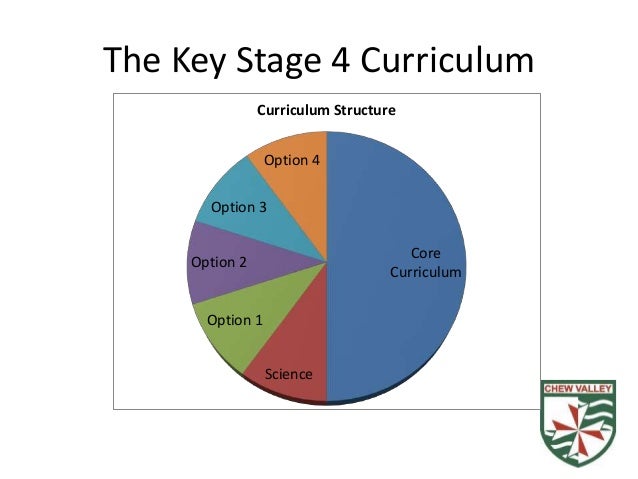 The Key Stage 4 Curriculum

Curriculum Structure

Option 4

Option 3

Option 2

Option 1

Science

Core Curriculum

CHEW VALLEY